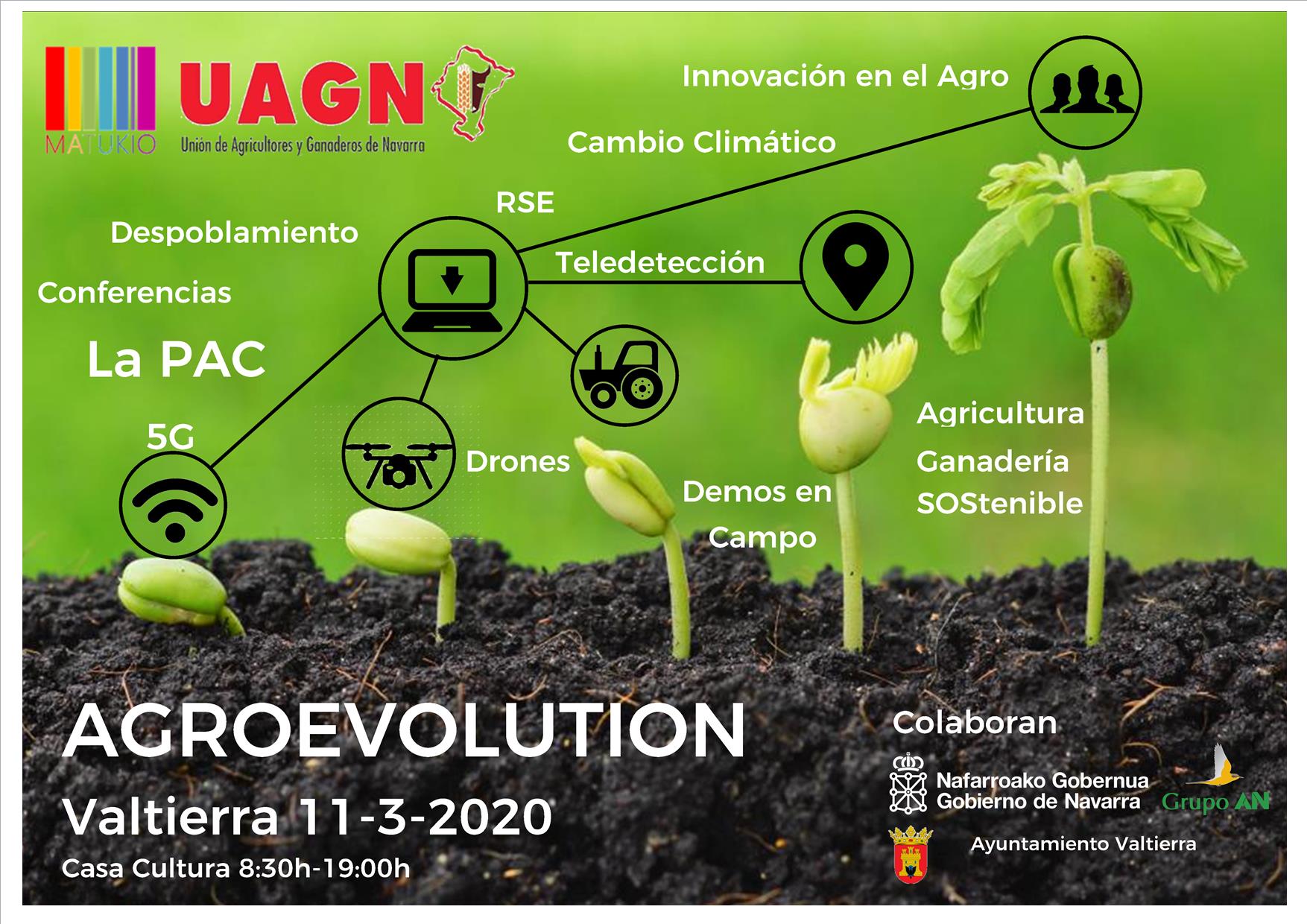 MATUKIO

UAGN
Unión de Agricultores y Ganaderos de Navarra

Innovación en el Agro

Cambio Climático

RSE

Despoblamiento

Teledetección

Conferencias

La PAC

5G

Drones

Demos en Campo

Agricultura

Ganadería

SOStenible

AGROEVOLUTION

Valtierra 11-3-2020

Casa Cultura 8:30h-19:00h

Colaboran

Nafarroako Gobernua
Gobierno de Navarra

Grupo AN

Ayuntamiento Valtierra